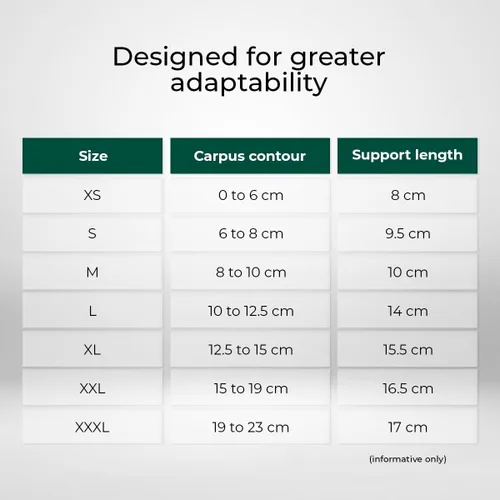 Designed for greater adaptability

| Size | Carpus contour | Support length |
|---|---|---|
| XS | 0 to 6 cm | 8 cm |
| S | 6 to 8 cm | 9.5 cm |
| M | 8 to 10 cm | 10 cm |
| L | 10 to 12.5 cm | 14 cm |
| XL | 12.5 to 15 cm | 15.5 cm |
| XXL | 15 to 19 cm | 16.5 cm |
| XXXL | 19 to 23 cm | 17 cm |

(informative only)